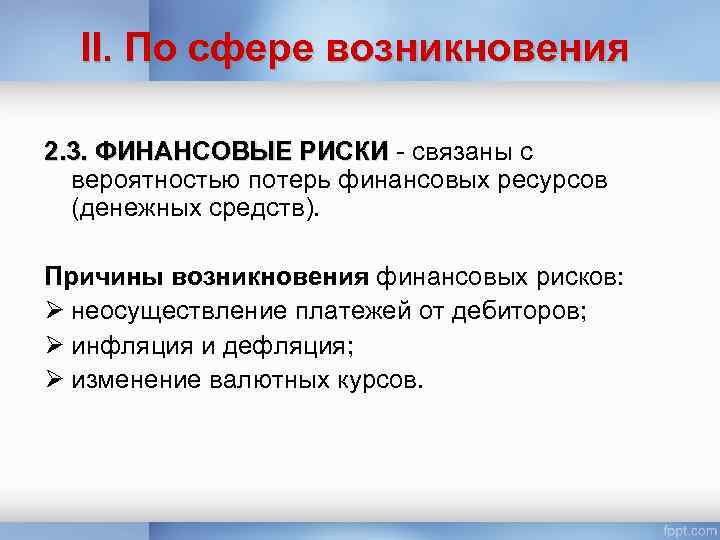 II. По сфере возникновения

2.3. ФИНАНСОВЫЕ РИСКИ - связаны с вероятностью потерь финансовых ресурсов (денежных средств).

Причины возникновения финансовых рисков:
➢ неосуществление платежей от дебиторов;
➢ инфляция и дефляция;
➢ изменение валютных курсов.

fppt.com